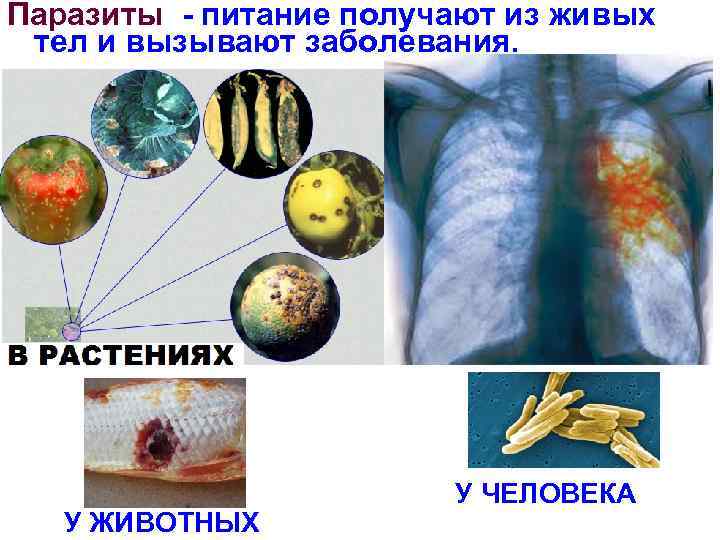 Паразиты - питание получают из живых тел и вызывают заболевания.

В РАСТЕНИЯХ

У ЖИВОТНЫХ

У ЧЕЛОВЕКА